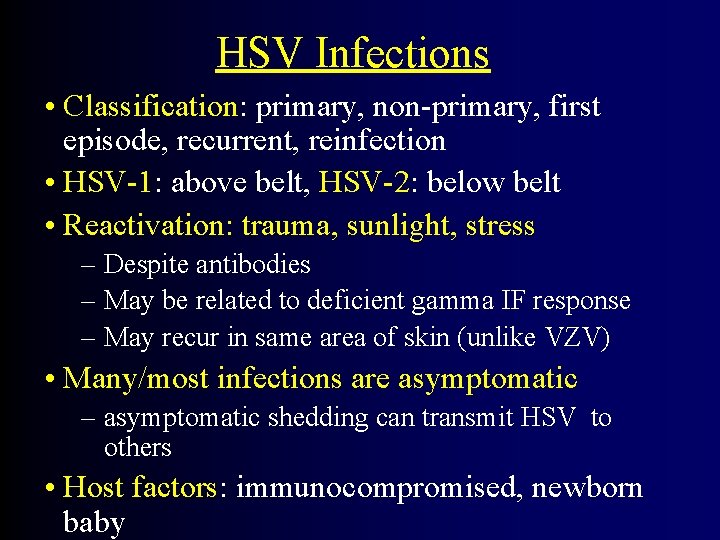 HSV Infections

• Classification: primary, non-primary, first episode, recurrent, reinfection

• HSV-1: above belt, HSV-2: below belt

• Reactivation: trauma, sunlight, stress

– Despite antibodies

– May be related to deficient gamma IF response

– May recur in same area of skin (unlike VZV)

• Many/most infections are asymptomatic

– asymptomatic shedding can transmit HSV to others

• Host factors: immunocompromised, newborn baby